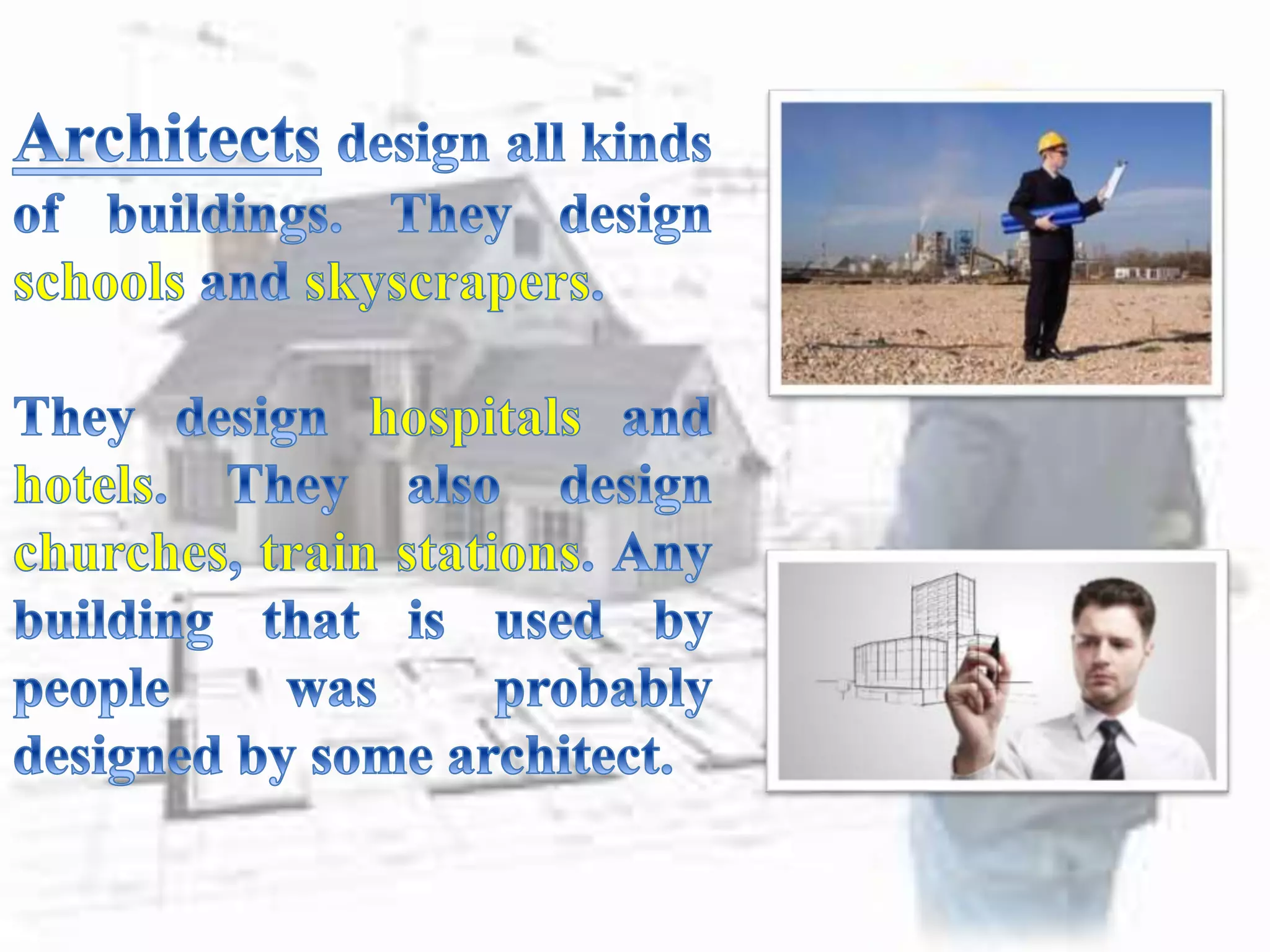 Architects design all kinds of buildings. They design schools and skyscrapers.

They design hospitals and hotels. They also design churches, train stations. Any building that is used by people was probably designed by some architect.